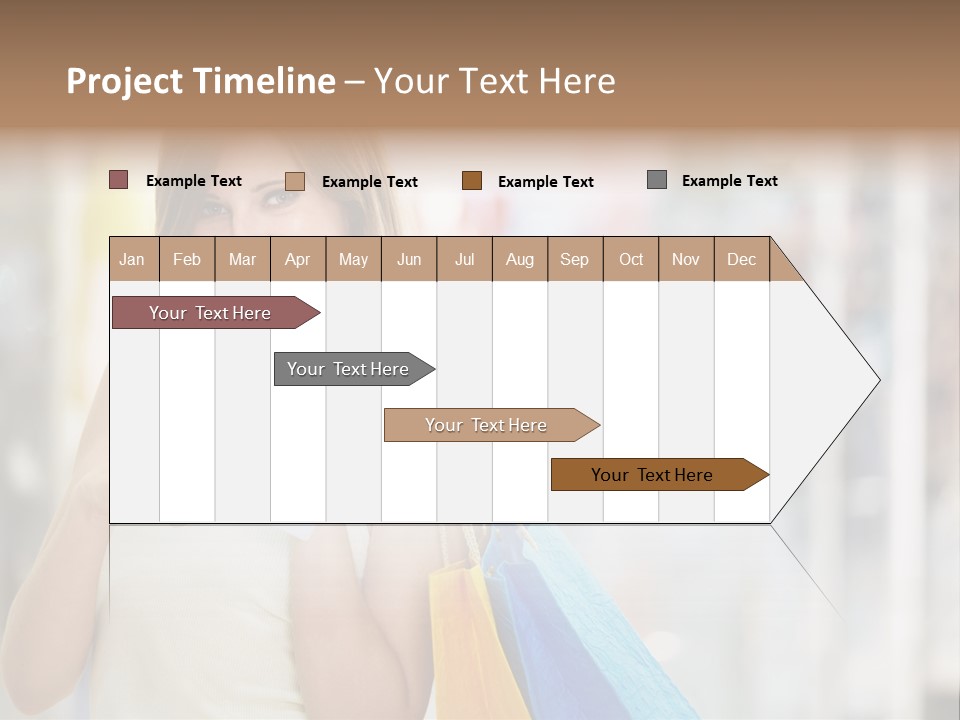 Project Timeline – Your Text Here

Example Text
Example Text
Example Text
Example Text

| Jan | Feb | Mar | Apr | May | Jun | Jul | Aug | Sep | Oct | Nov | Dec |
|---|---|---|---|---|---|---|---|---|---|---|---|

Your Text Here
Your Text Here
Your Text Here
Your Text Here